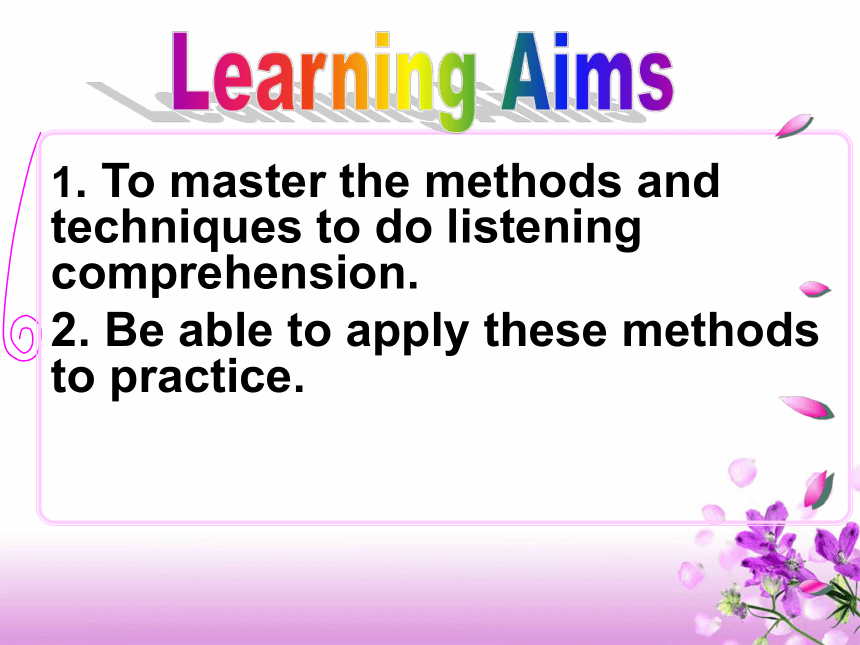 Learning Aims

1. To master the methods and techniques to do listening comprehension.

2. Be able to apply these methods to practice.